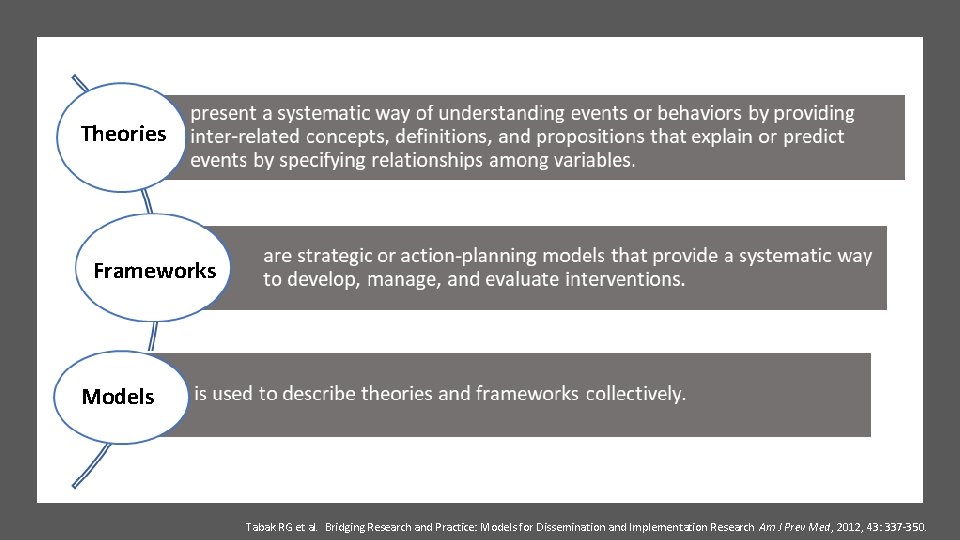 Theories

present a systematic way of understanding events or behaviors by providing inter-related concepts, definitions, and propositions that explain or predict events by specifying relationships among variables.

Frameworks

are strategic or action-planning models that provide a systematic way to develop, manage, and evaluate interventions.

Models

is used to describe theories and frameworks collectively.

Tabak RG et al. Bridging Research and Practice: Models for Dissemination and Implementation Research Am J Prev Med, 2012, 43: 337-350.